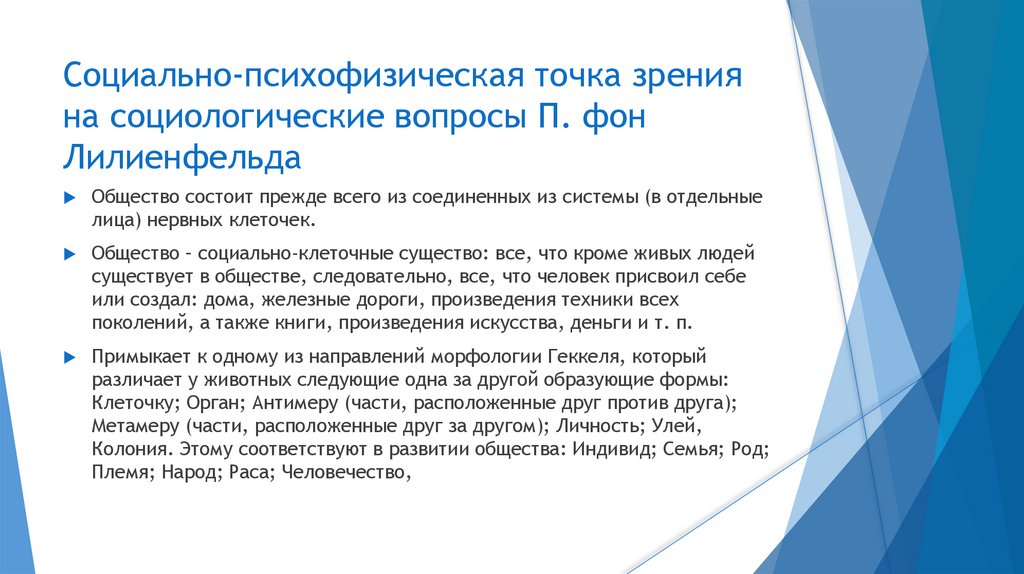 Социально-психофизическая точка зрения на социологические вопросы П. фон Лилиенфельда

Общество состоит прежде всего из соединенных из системы (в отдельные лица) нервных клеточек.

Общество – социально-клеточные существо: все, что кроме живых людей существует в обществе, следовательно, все, что человек присвоил себе или создал: дома, железные дороги, произведения техники всех поколений, а также книги, произведения искусства, деньги и т. п.

Примыкает к одному из направлений морфологии Геккеля, который различает у животных следующие одна за другой образующие формы: Клеточку; Орган; Антимеру (части, расположенные друг против друга); Метамеру (части, расположенные друг за другом); Личность; Улей, Колония. Этому соответствуют в развитии общества: Индивид; Семья; Род; Племя; Народ; Раса; Человечество,